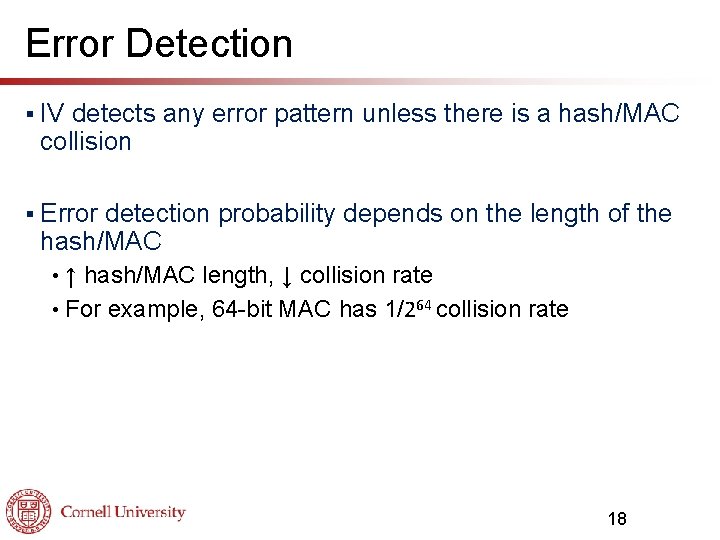 Error Detection

▪ IV detects any error pattern unless there is a hash/MAC collision

▪ Error detection probability depends on the length of the hash/MAC

• ↑ hash/MAC length, ↓ collision rate

• For example, 64-bit MAC has $1/2^{64}$ collision rate

Cornell University

18